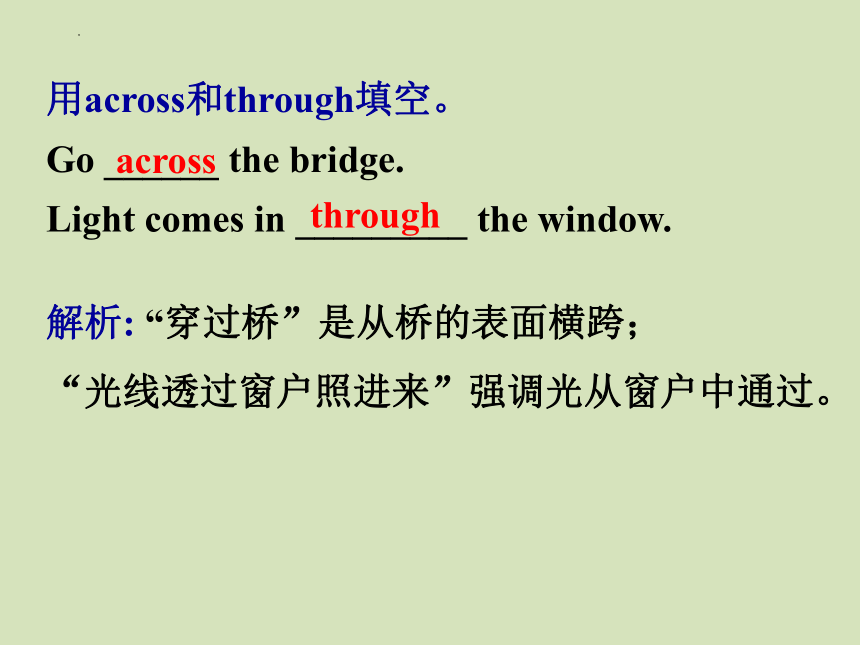 用across和through填空。

Go across the bridge.

Light comes in through the window.

解析: “穿过桥”是从桥的表面横跨；

“光线透过窗户照进来”强调光从窗户中通过。